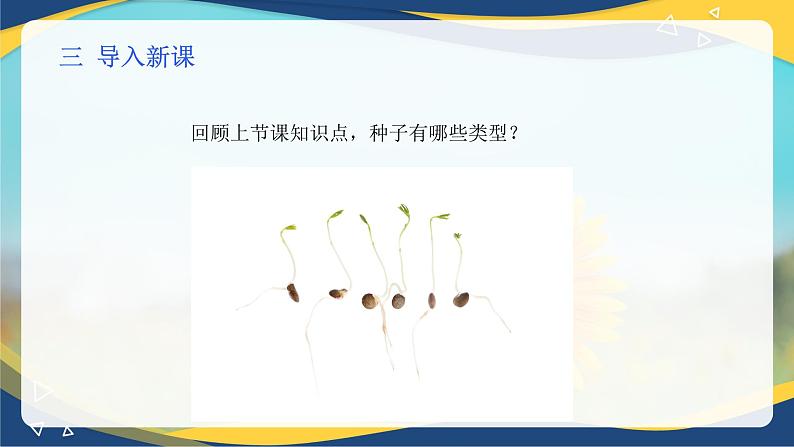 三 导入新课

回顾上节课知识点，种子有哪些类型？